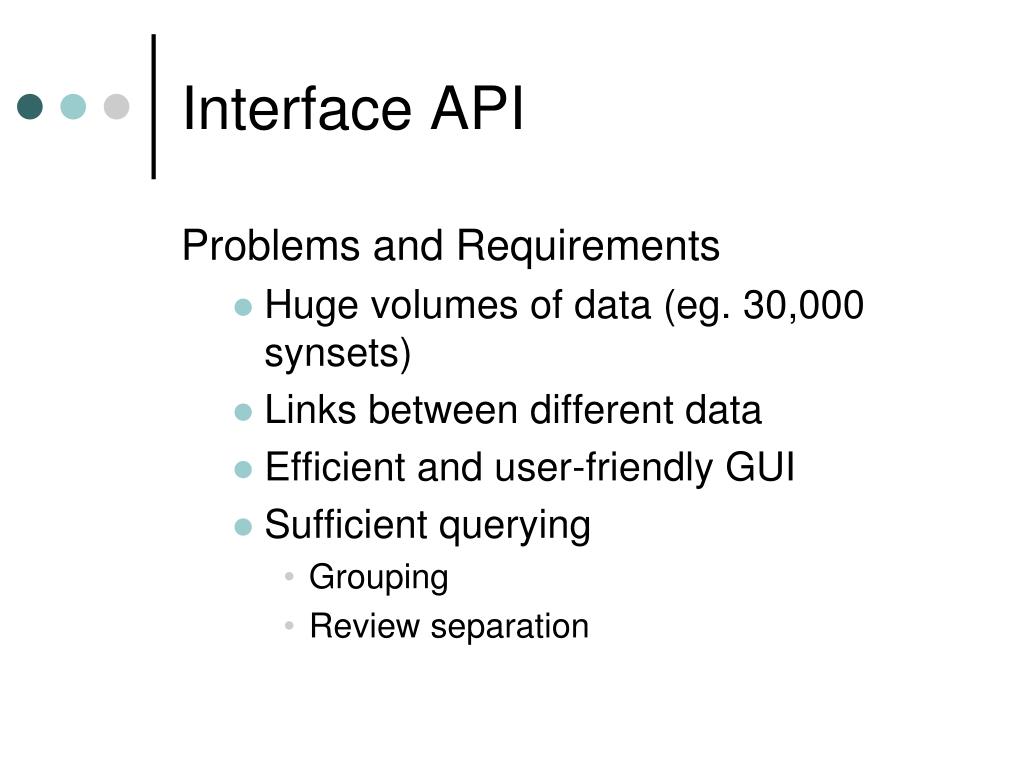 Interface API

Problems and Requirements

- Huge volumes of data (eg. 30,000 synsets)
- Links between different data
- Efficient and user-friendly GUI
- Sufficient querying
  - Grouping
  - Review separation